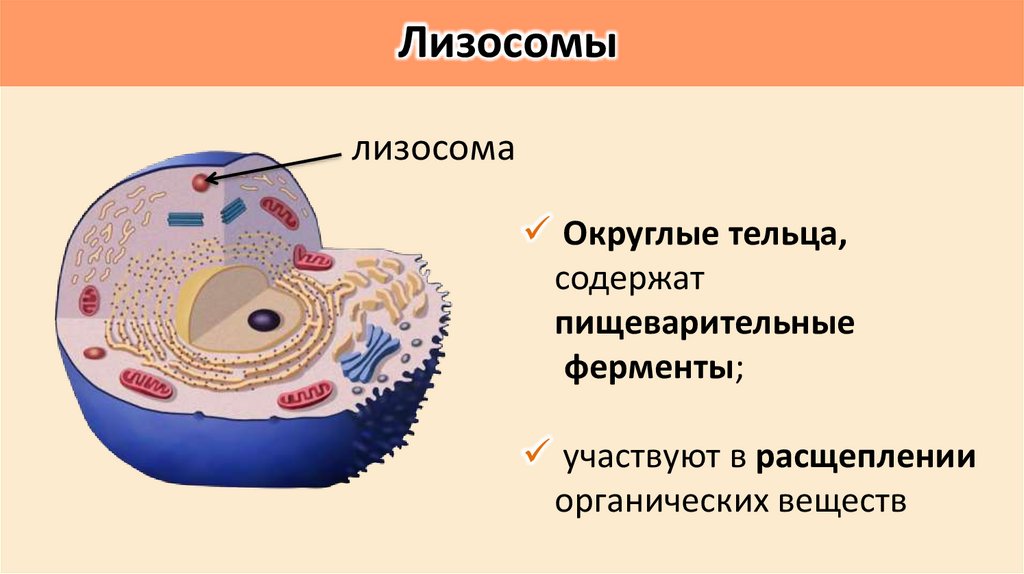 Лизосомы

лизосома

✓ Округлые тельца, содержат пищеварительные ферменты;

✓ участвуют в расщеплении органических веществ